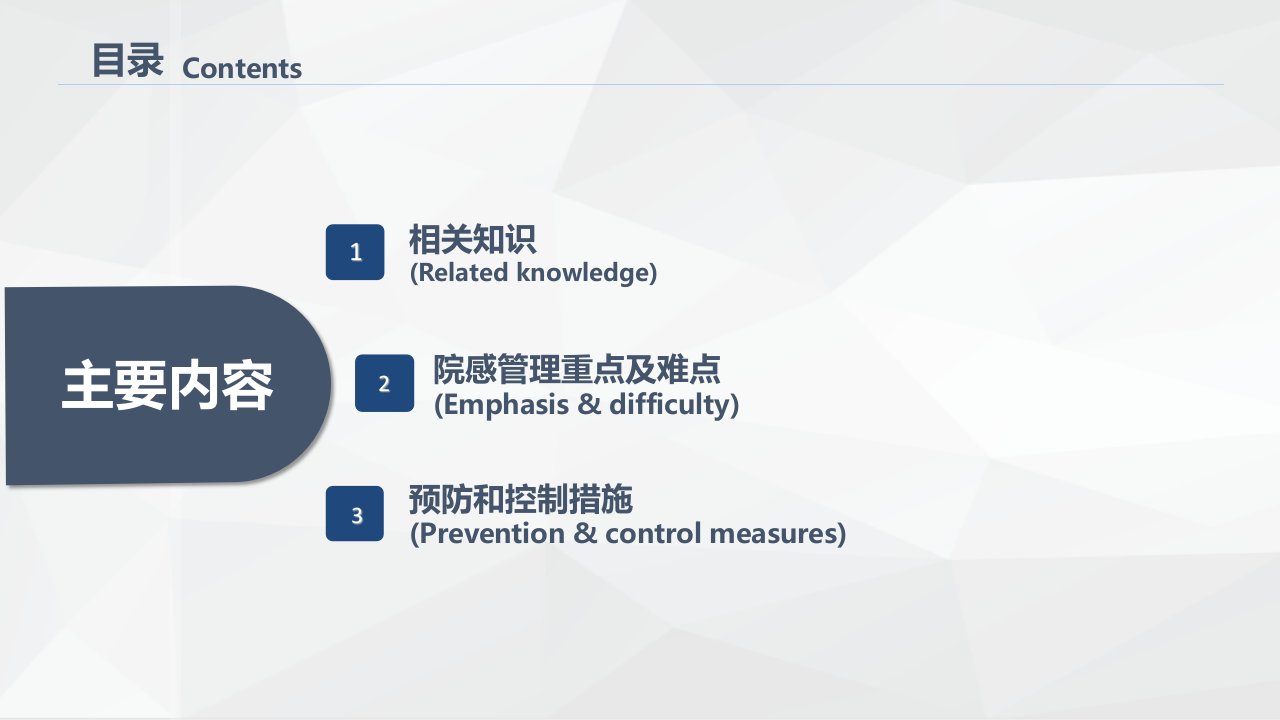 目录 Contents

主要内容

1 相关知识
(Related knowledge)

2 院感管理重点及难点
(Emphasis & difficulty)

3 预防和控制措施
(Prevention & control measures)